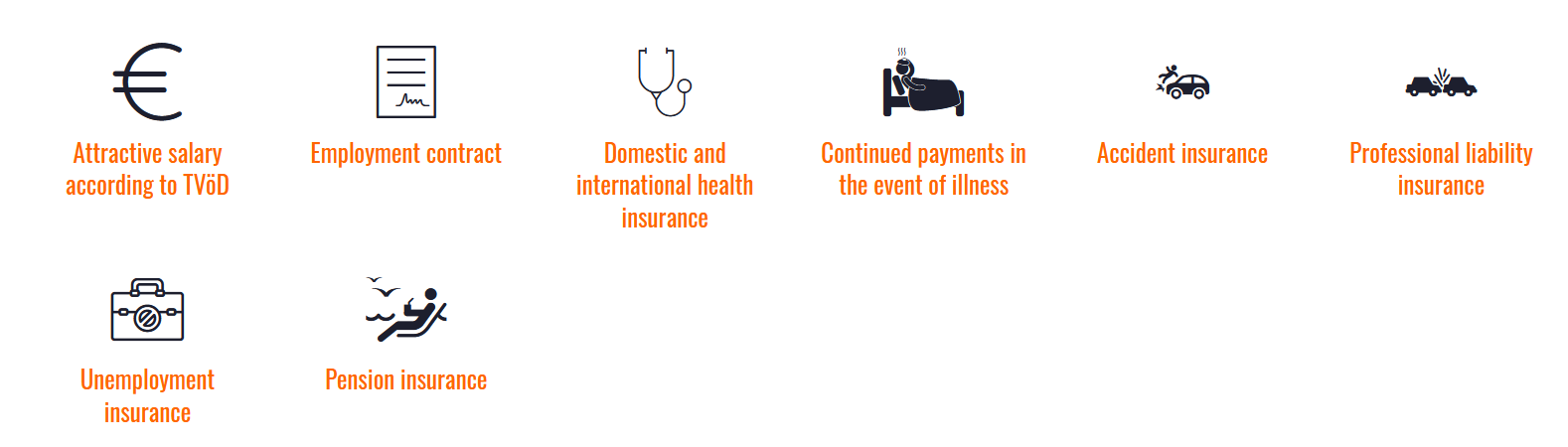 Attractive salary according to TVöD

Employment contract

Domestic and international health insurance

Continued payments in the event of illness

Accident insurance

Professional liability insurance

Unemployment insurance

Pension insurance